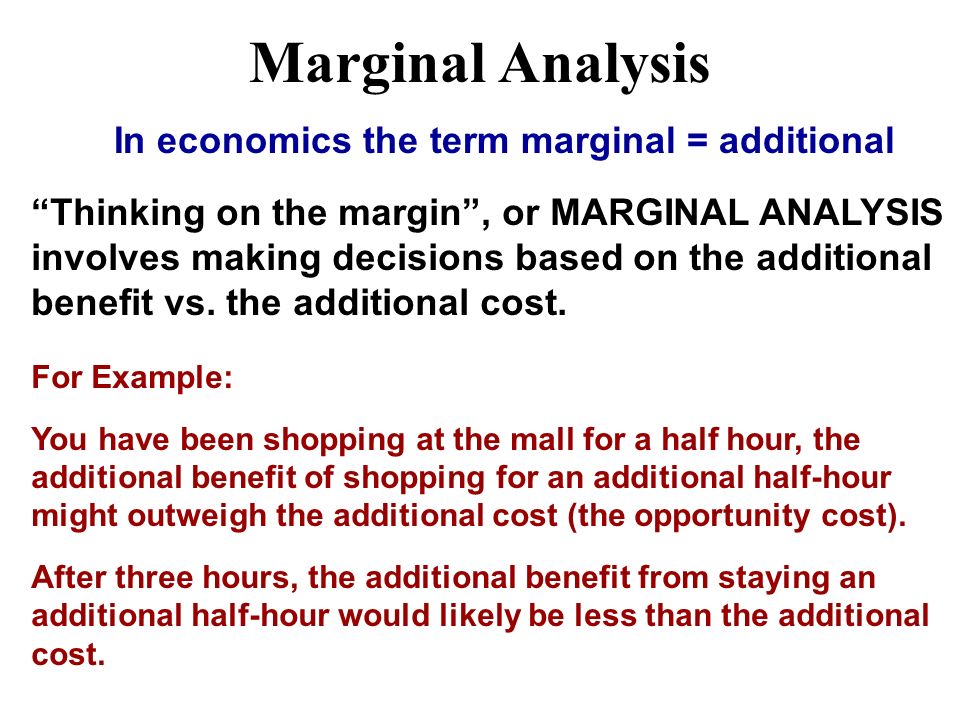 Marginal Analysis

In economics the term marginal = additional

“Thinking on the margin”, or MARGINAL ANALYSIS involves making decisions based on the additional benefit vs. the additional cost.

For Example:

You have been shopping at the mall for a half hour, the additional benefit of shopping for an additional half-hour might outweigh the additional cost (the opportunity cost).

After three hours, the additional benefit from staying an additional half-hour would likely be less than the additional cost.